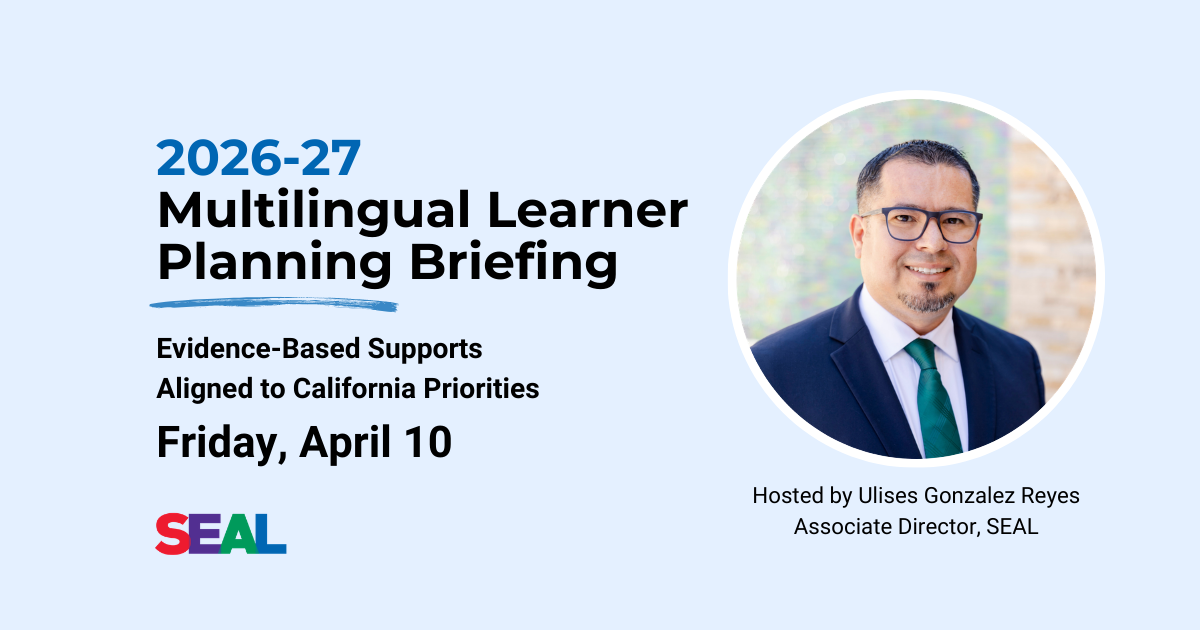 2026-27
Multilingual Learner Planning Briefing

Evidence-Based Supports Aligned to California Priorities

Friday, April 10

SEAL

Hosted by Ulises Gonzalez Reyes
Associate Director, SEAL